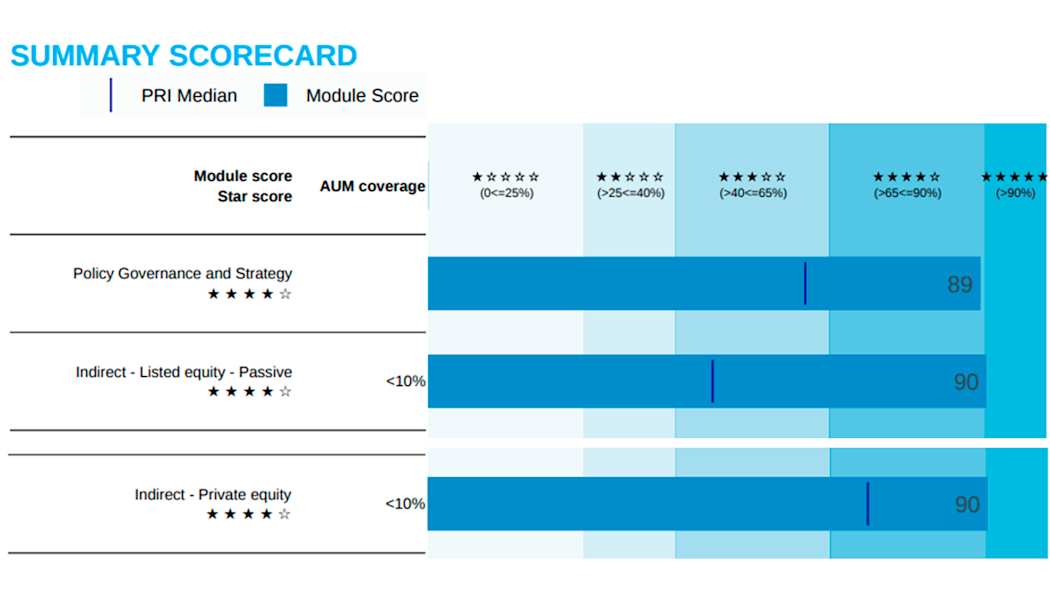 SUMMARY SCORECARD

PRI Median Module Score

| Module score Star score | AUM coverage | ★☆☆☆☆ (0<=25%) | ★★☆☆☆ (>25<=40%) | ★★★☆☆ (>40<=65%) | ★★★★☆ (>65<=90%) | ★★★★★ (>90%) |
|---|---|---|---|---|---|---|
| Policy Governance and Strategy ★★★★☆ | | | | | 89 | |
| Indirect - Listed equity - Passive ★★★★☆ | <10% | | | | 90 | |
| Indirect - Private equity ★★★★☆ | <10% | | | | 90 | |